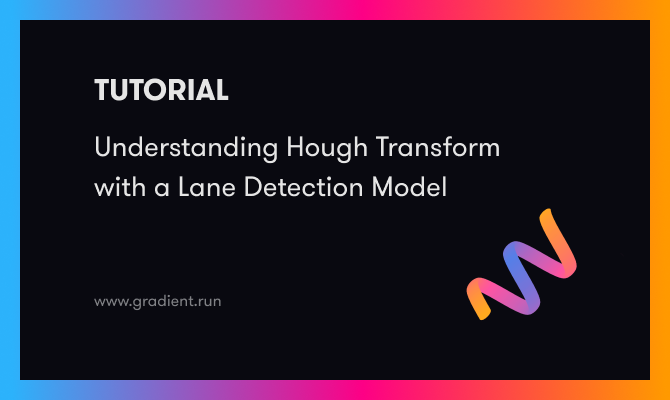 TUTORIAL

Understanding Hough Transform with a Lane Detection Model

www.gradient.run